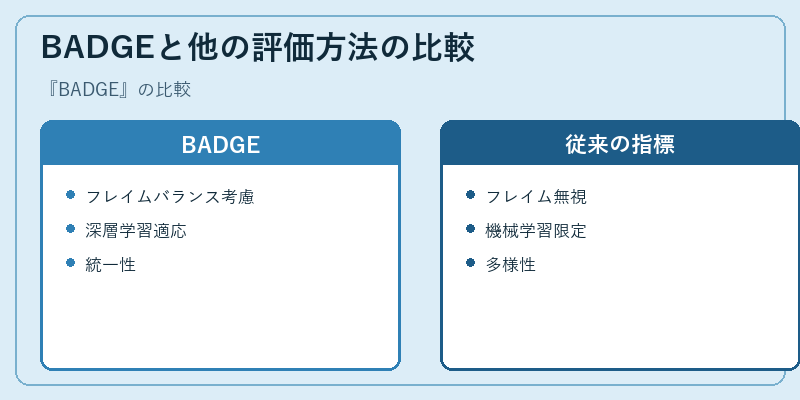 BADGEと他の評価方法の比較

『BADGE』の比較

BADGE

- フレイムバランス考慮
- 深層学習適応
- 統一性

従来の指標

- フレイム無視
- 機械学習限定
- 多様性